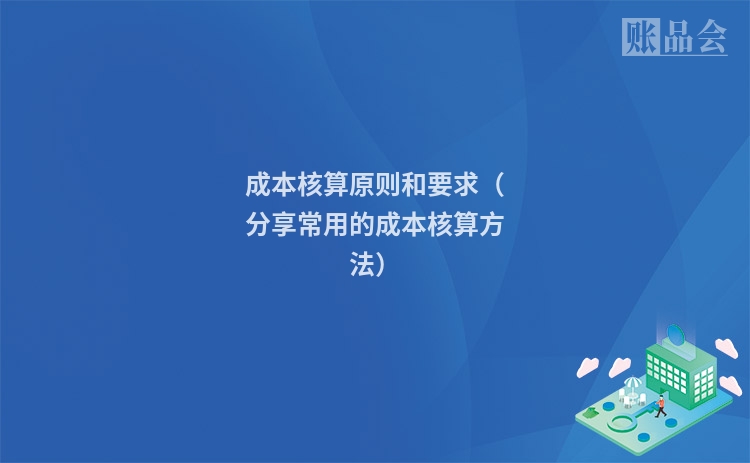 账品会

成本核算原则和要求（分享常用的成本核算方法）